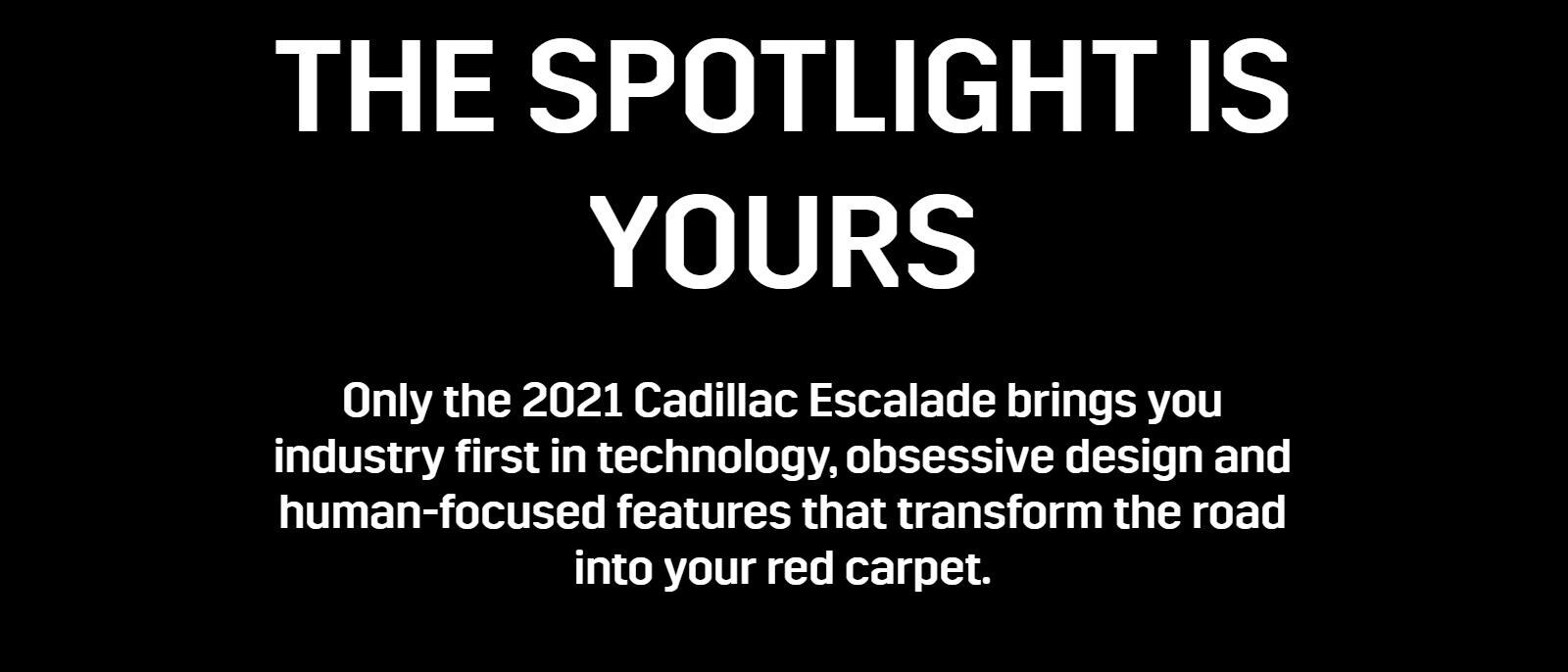 THE SPOTLIGHT IS YOURS

Only the 2021 Cadillac Escalade brings you industry first in technology, obsessive design and human-focused features that transform the road into your red carpet.